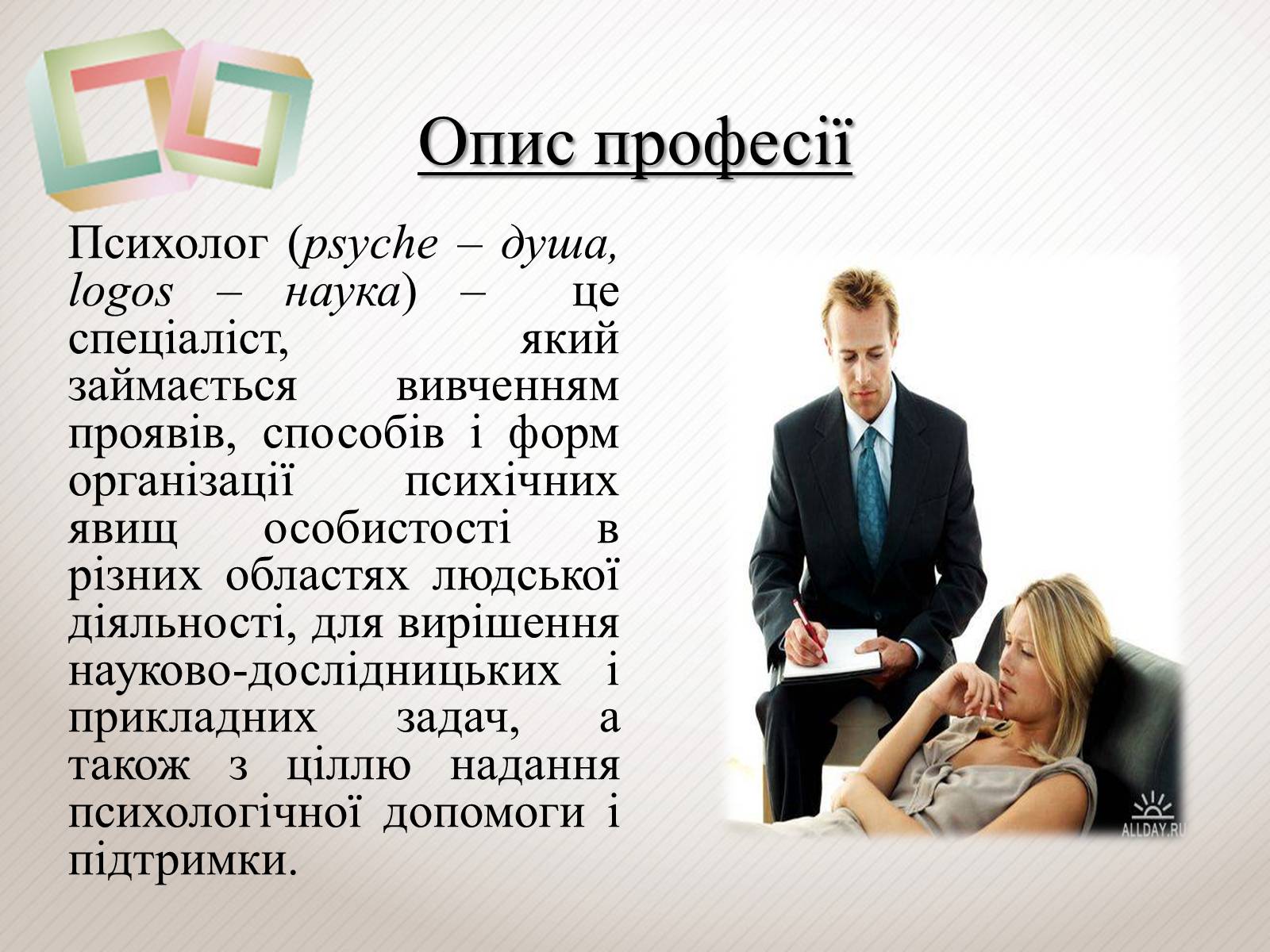 Опис професії

Психолог (psyche – душа, logos – наука) – це спеціаліст, який займається вивченням проявів, способів і форм організації психічних явищ особистості в різних областях людської діяльності, для вирішення науково-дослідницьких і прикладних задач, а також з ціллю надання психологічної допомоги і підтримки.

ALLDAY.RU